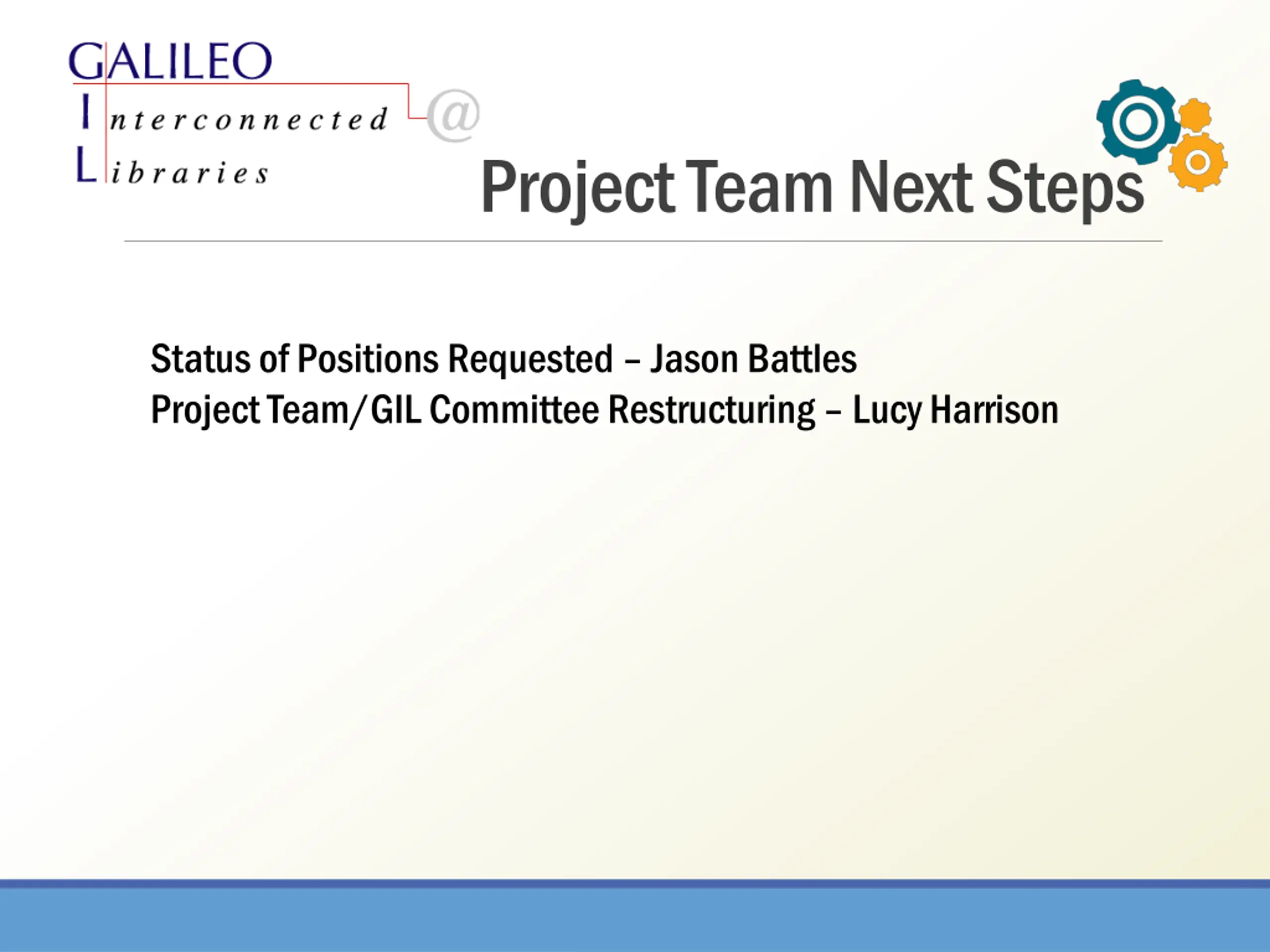 GALILEO
Interconnected
Libraries
@

Project Team Next Steps

Status of Positions Requested – Jason Battles
Project Team/GIL Committee Restructuring – Lucy Harrison